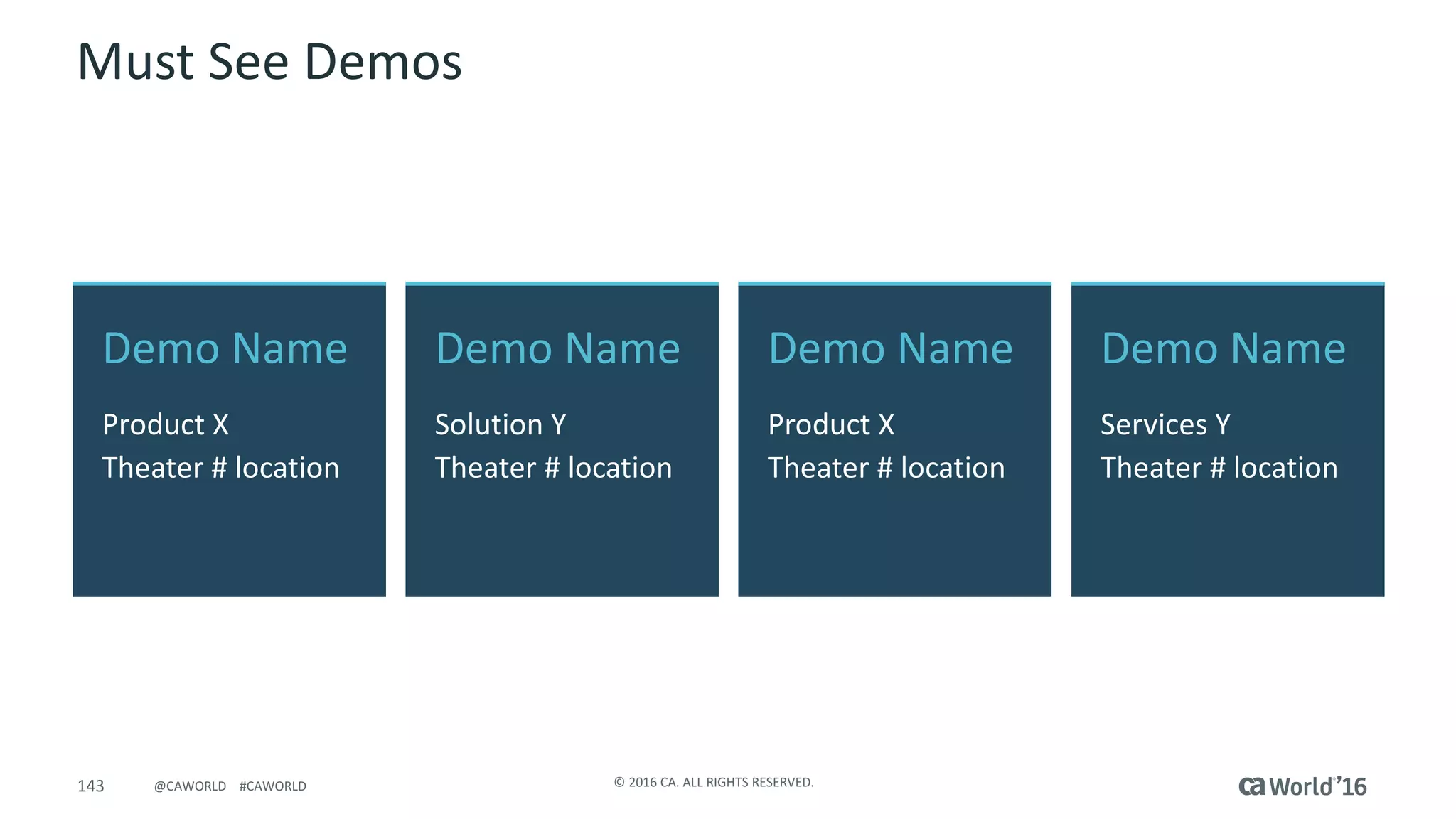 Must See Demos

Demo Name

Product X
Theater # location

Demo Name

Solution Y
Theater # location

Demo Name

Product X
Theater # location

Demo Name

Services Y
Theater # location

143 @CAWORLD #CAWORLD

© 2016 CA. ALL RIGHTS RESERVED.

ca World'16